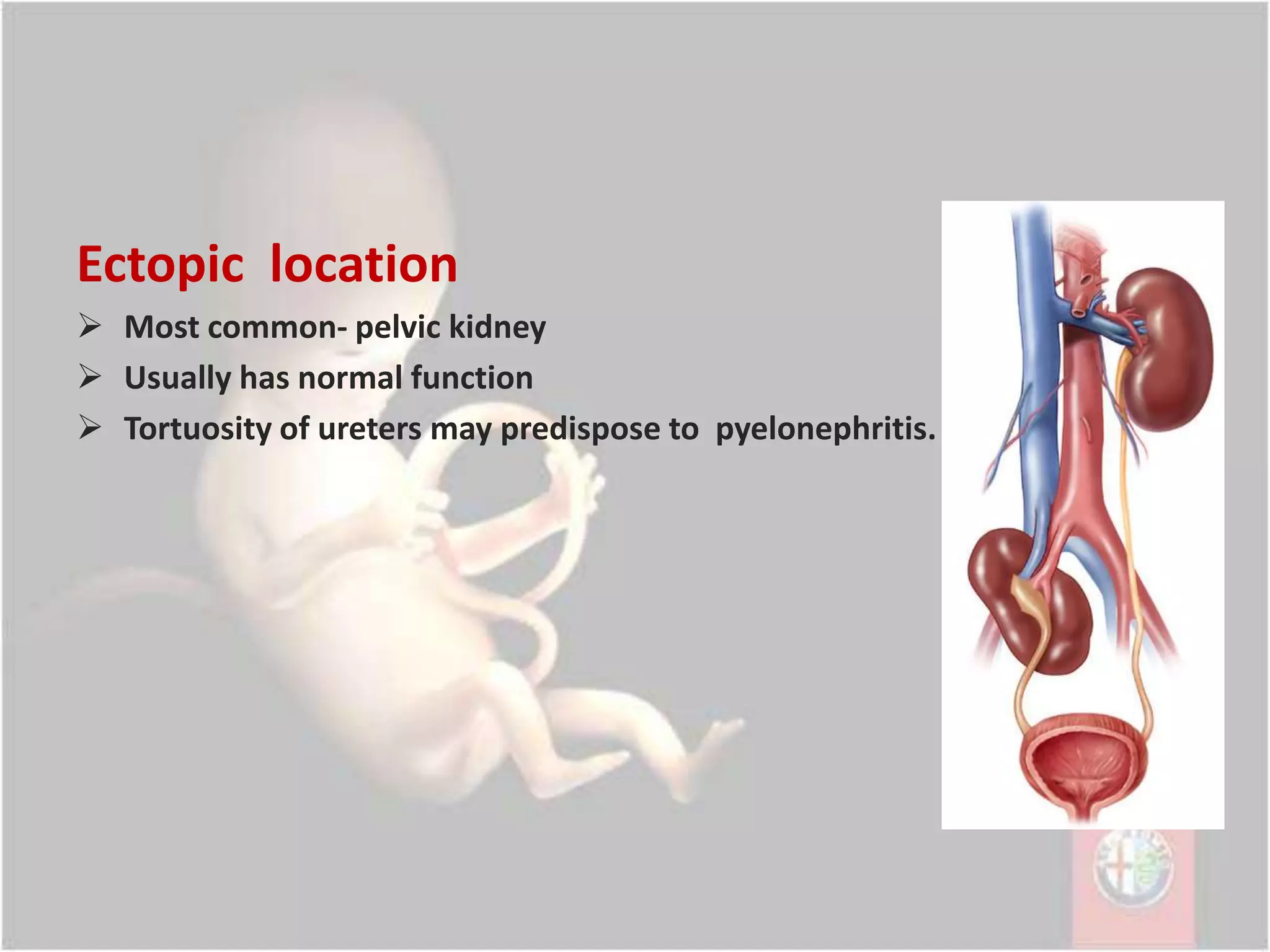 Ectopic location

➢ Most common- pelvic kidney

➢ Usually has normal function

➢ Tortuosity of ureters may predispose to pyelonephritis.